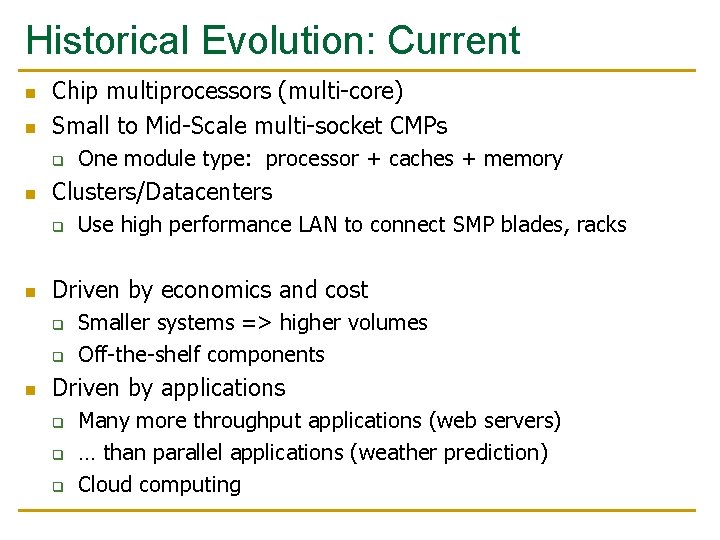 Historical Evolution: Current

- Chip multiprocessors (multi-core)
- Small to Mid-Scale multi-socket CMPs
  - One module type: processor + caches + memory
- Clusters/Datacenters
  - Use high performance LAN to connect SMP blades, racks

- Driven by economics and cost
  - Smaller systems => higher volumes
  - Off-the-shelf components
- Driven by applications
  - Many more throughput applications (web servers)
  - … than parallel applications (weather prediction)
  - Cloud computing